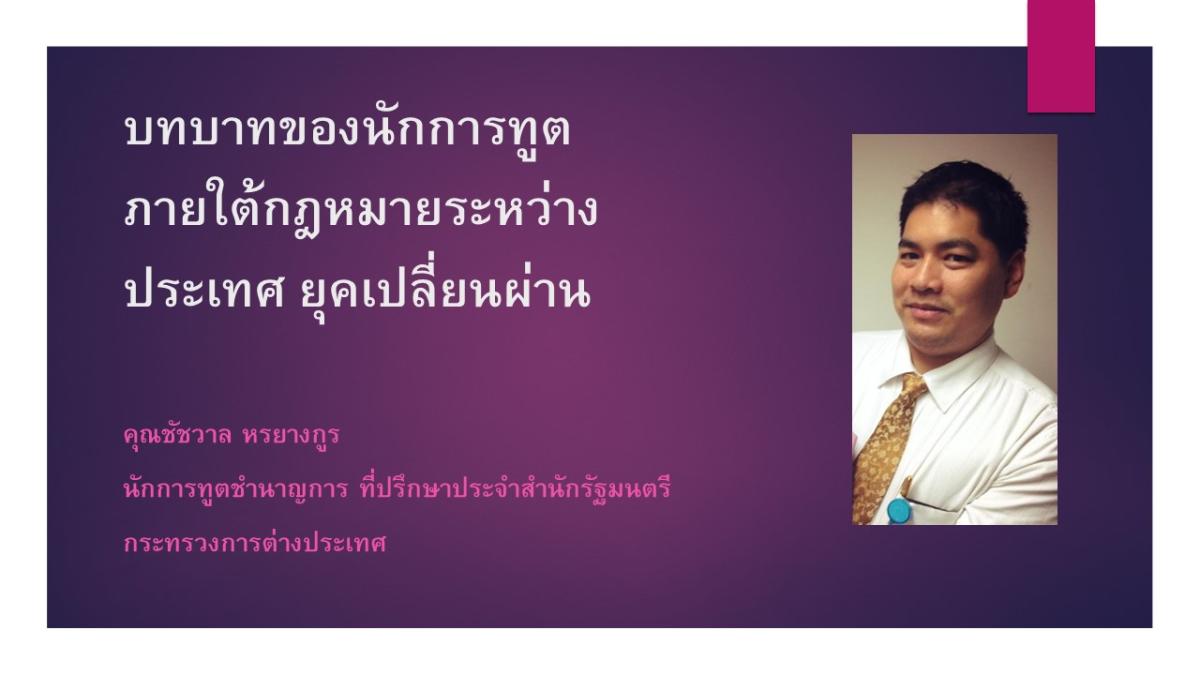 บทบาทของนักการทูต ภายใต้กฎหมายระหว่างประเทศ ยุคเปลี่ยนผ่าน

คุณชัชวาล หรยางกูร

นักการทูตชำนาญการ ที่ปรึกษาประจำสำนักรัฐมนตรี

กระทรวงการต่างประเทศ